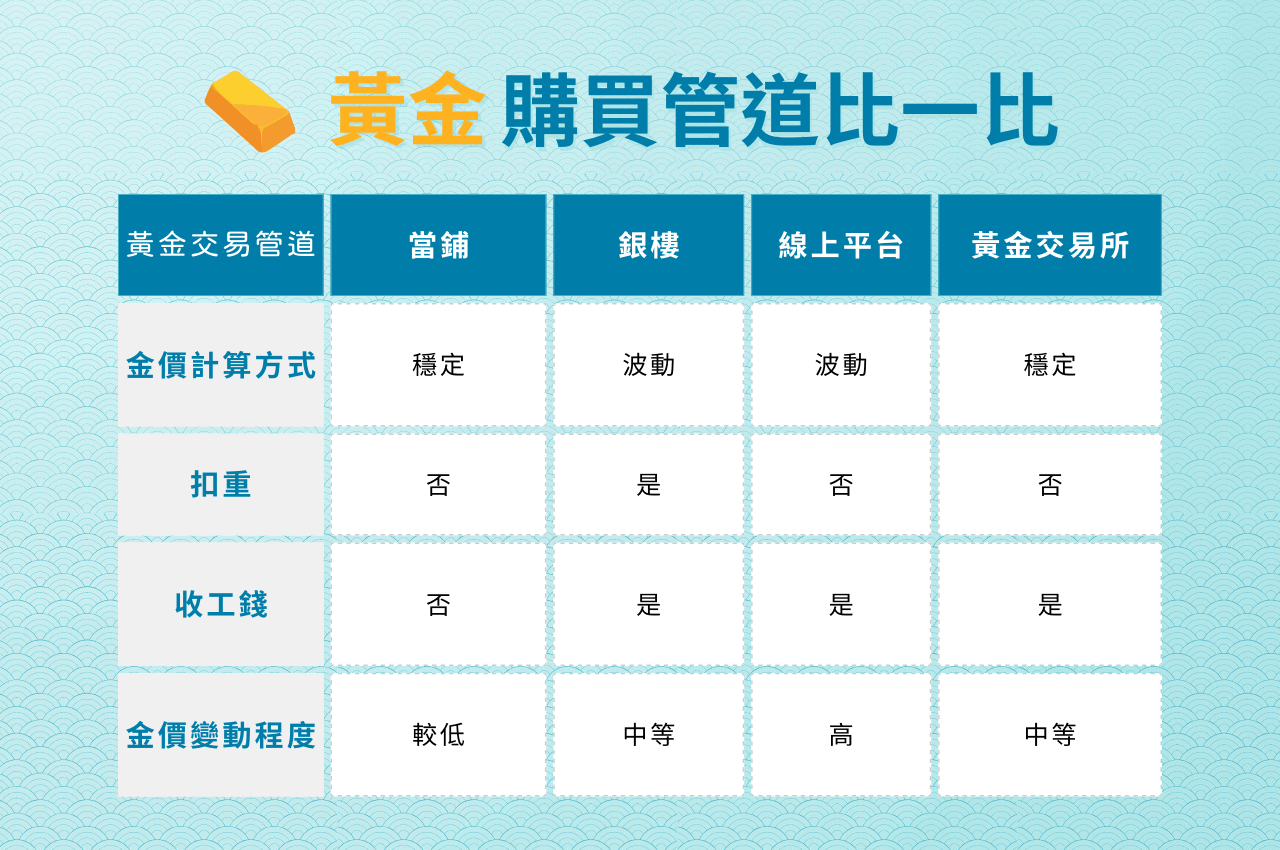 黃金 購買管道比一比

| 黃金交易管道 | 當鋪 | 銀樓 | 線上平台 | 黃金交易所 |
|---|---|---|---|---|
| 金價計算方式 | 穩定 | 波動 | 波動 | 穩定 |
| 扣重 | 否 | 是 | 否 | 否 |
| 收工錢 | 否 | 是 | 是 | 是 |
| 金價變動程度 | 較低 | 中等 | 高 | 中等 |